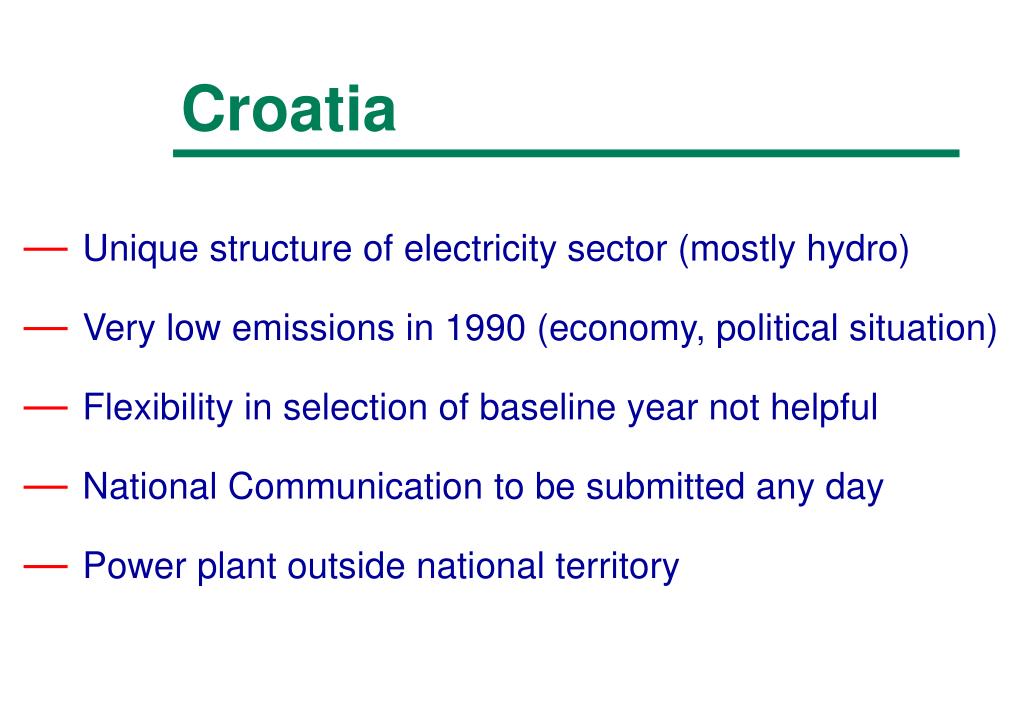 Croatia

— Unique structure of electricity sector (mostly hydro)

— Very low emissions in 1990 (economy, political situation)

— Flexibility in selection of baseline year not helpful

— National Communication to be submitted any day

— Power plant outside national territory